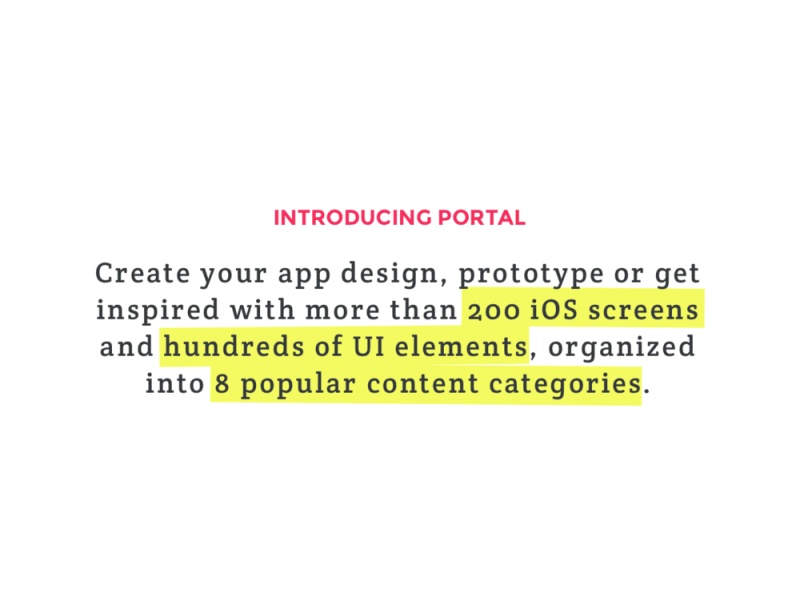 INTRODUCING PORTAL

Create your app design, prototype or get inspired with more than 200 iOS screens and hundreds of UI elements, organized into 8 popular content categories.